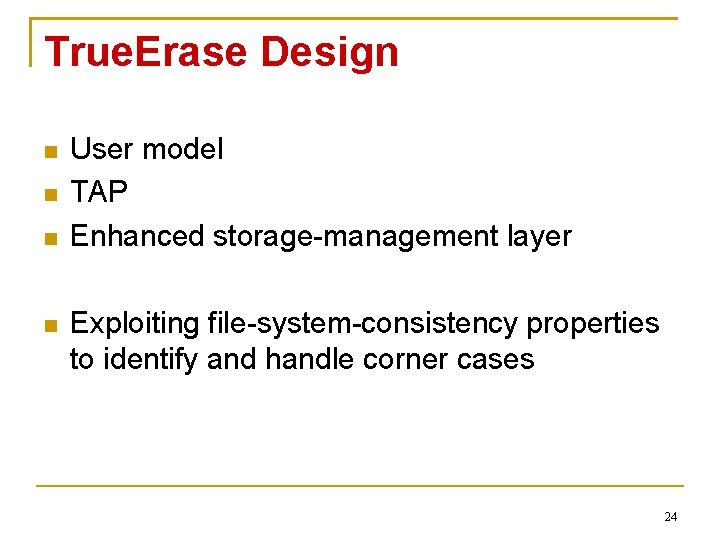 TrueErase Design

- User model
- TAP
- Enhanced storage-management layer

- Exploiting file-system-consistency properties to identify and handle corner cases

24